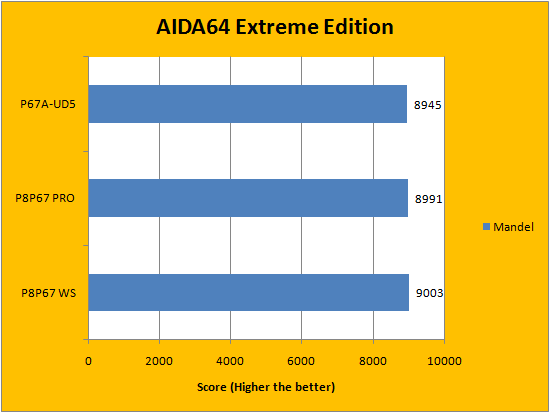 AIDA64 Extreme Edition

P67A-UD5
8945

P8P67 PRO
8991

P8P67 WS
9003

Mandel

0
2000
4000
6000
8000
10000

Score (Higher the better)